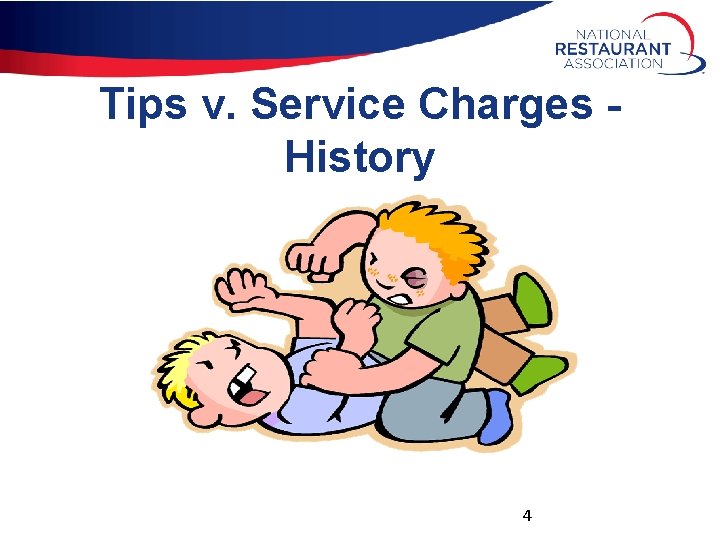 NATIONAL
RESTAURANT
ASSOCIATION

Tips v. Service Charges - History

4